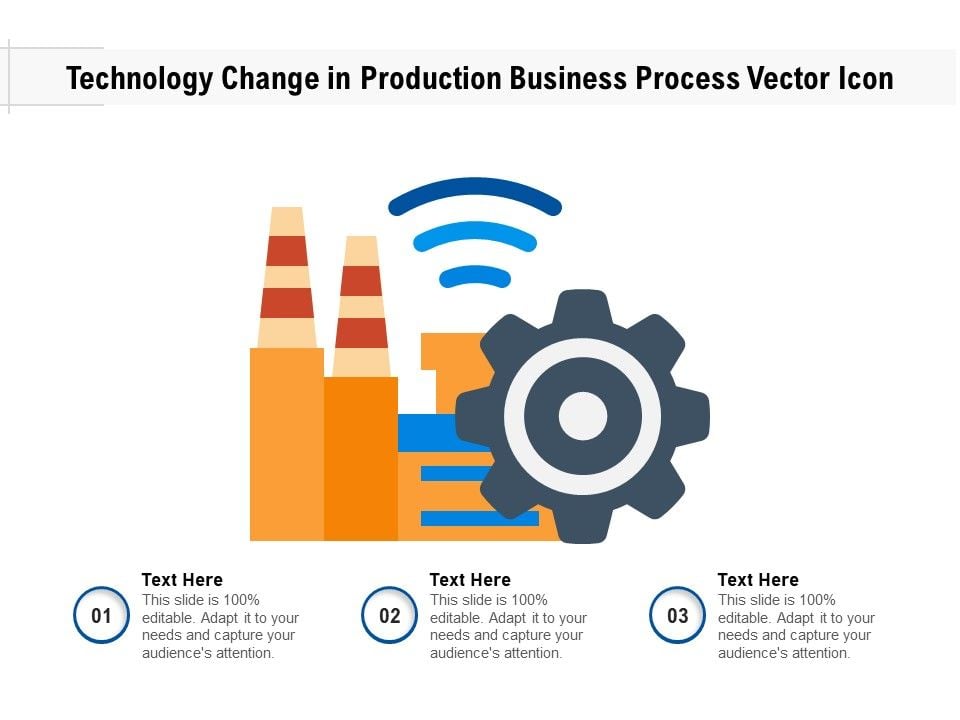 Technology Change in Production Business Process Vector Icon

01

Text Here
This slide is 100% editable. Adapt it to your needs and capture your audience's attention.

02

Text Here
This slide is 100% editable. Adapt it to your needs and capture your audience's attention.

03

Text Here
This slide is 100% editable. Adapt it to your needs and capture your audience's attention.